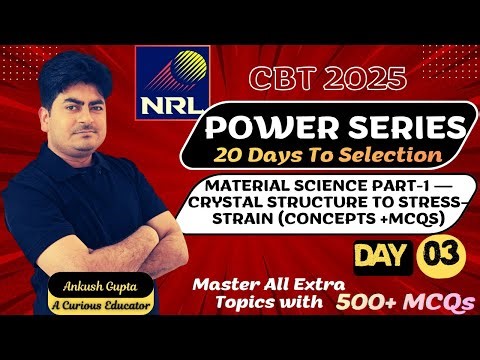 NRL

CBT 2025

POWER SERIES

20 Days To Selection

MATERIAL SCIENCE PART-1 — CRYSTAL STRUCTURE TO STRESS-STRAIN (CONCEPTS +MCQS)

DAY 03

Ankush Gupta

A Curious Educator

Master All Extra Topics with 500+ MCQs